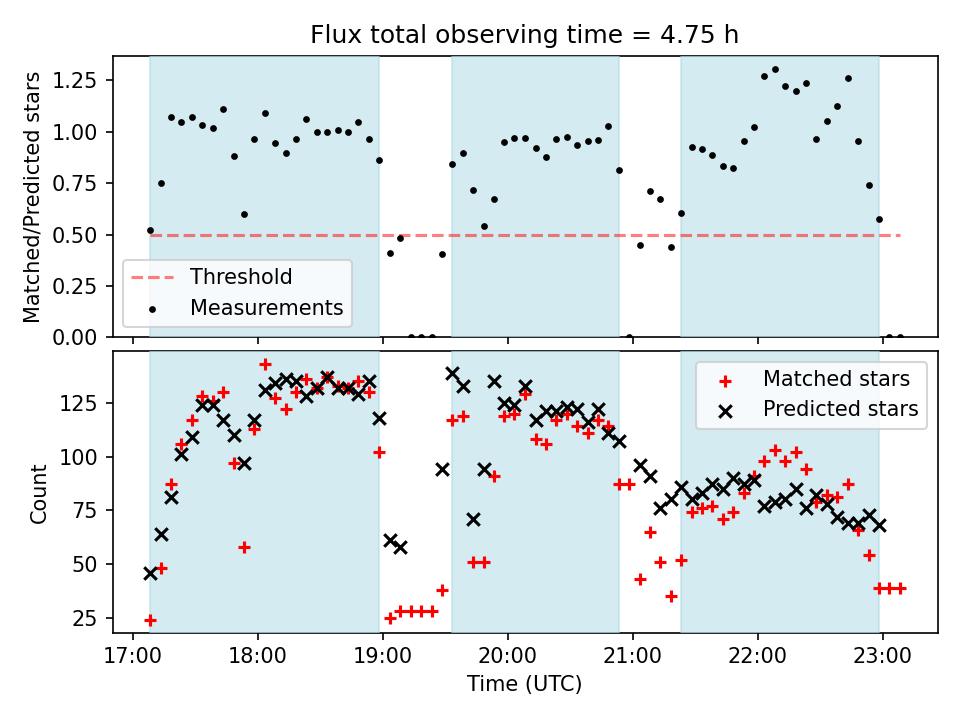 Flux total observing time = 4.75 h

Matched/Predicted stars

1.25
1.00
0.75
0.50
0.25
0.00

Threshold
Measurements

Count

125
100
75
50
25

Matched stars
Predicted stars

17:00 18:00 19:00 20:00 21:00 22:00 23:00

Time (UTC)